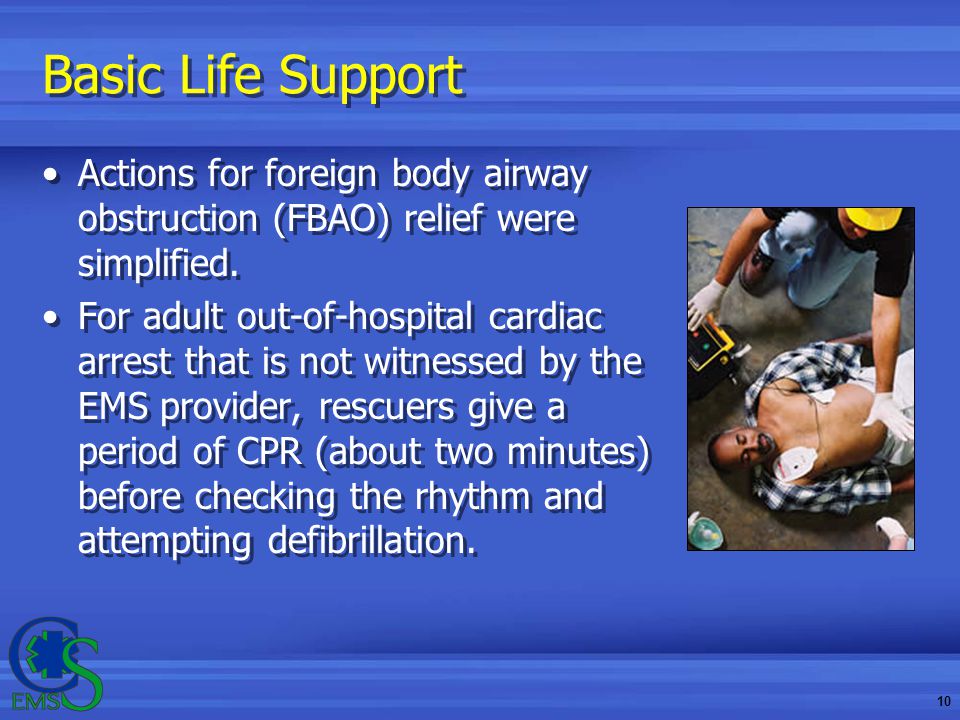 Basic Life Support

• Actions for foreign body airway obstruction (FBAO) relief were simplified.

• For adult out-of-hospital cardiac arrest that is not witnessed by the EMS provider, rescuers give a period of CPR (about two minutes) before checking the rhythm and attempting defibrillation.

CS EMS

10